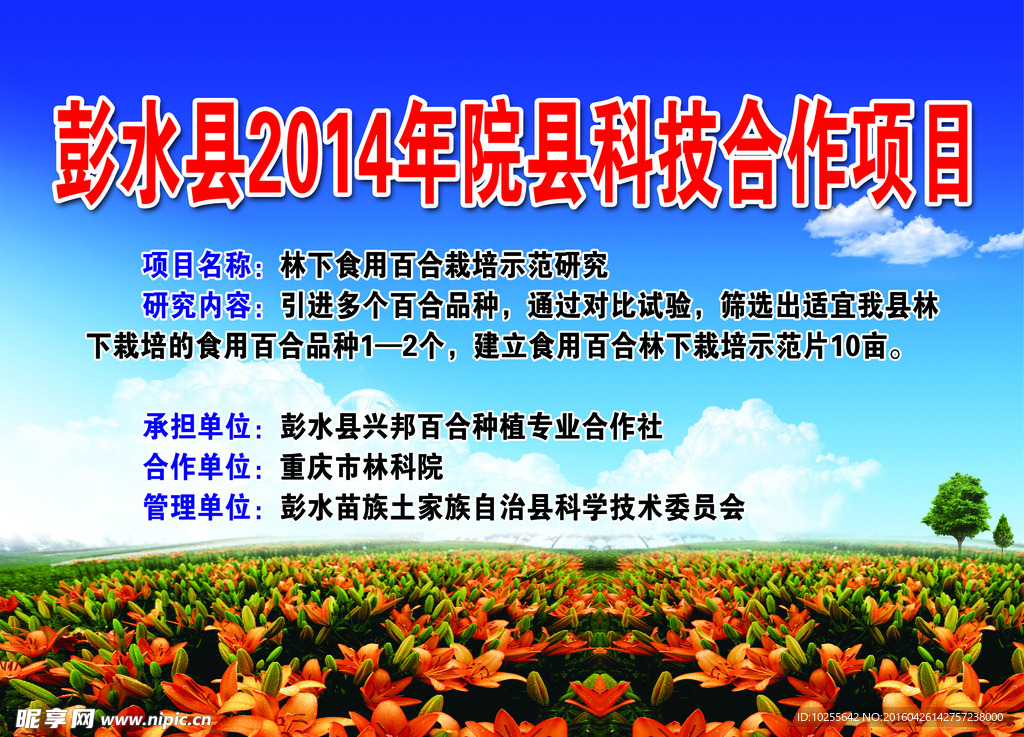 彭水县2014年院县科技合作项目

项目名称：林下食用百合栽培示范研究

研究内容：引进多个百合品种，通过对比试验，筛选出适宜我县林下栽培的食用百合品种1—2个，建立食用百合林下栽培示范片10亩。

承担单位：彭水县兴邦百合种植专业合作社

合作单位：重庆市林科院

管理单位：彭水苗族土家族自治县科学技术委员会

昵享网 www.nipic.cn

ID:10255642 NO:20160426142757238000